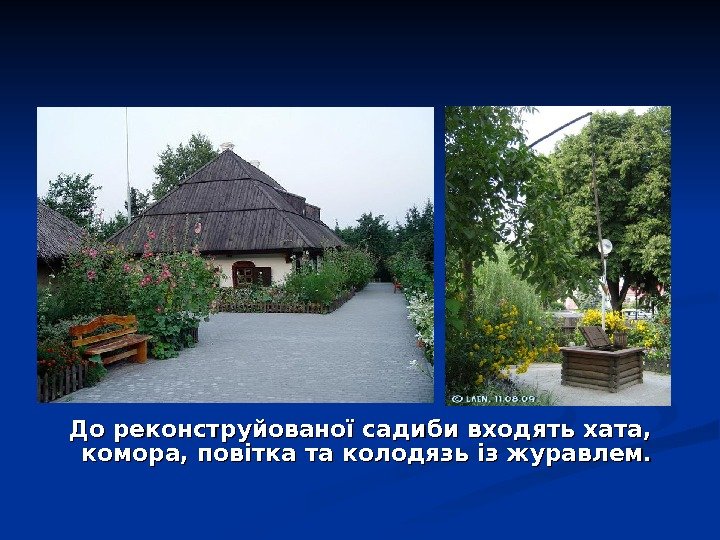 © LAEN, 11.08.09

До реконструйованої садиби входять хата, комора, повітка та колодязь із журавлем.